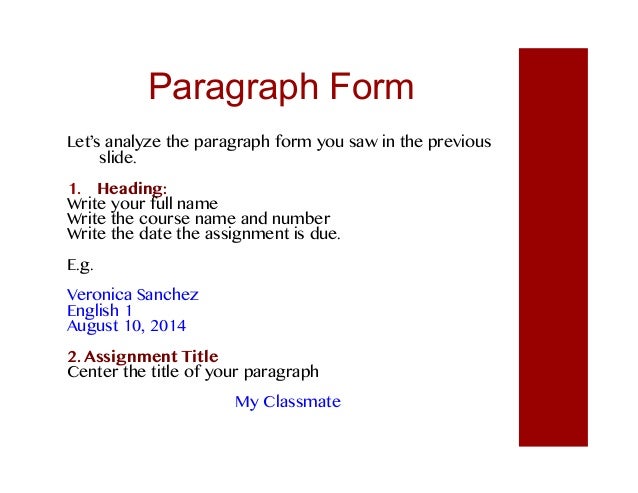 Paragraph Form

Let's analyze the paragraph form you saw in the previous slide.

1. Heading:
Write your full name
Write the course name and number
Write the date the assignment is due.

E.g.

Veronica Sanchez
English 1
August 10, 2014

2. Assignment Title
Center the title of your paragraph

My Classmate